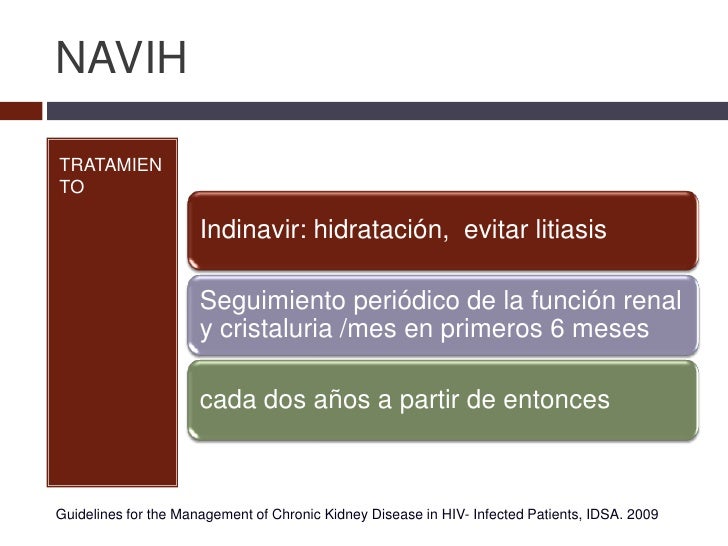 NAVIH

TRATAMIENTO

Indinavir: hidratación,  evitar litiasis

Seguimiento periódico de la función renal y cristaluria /mes en primeros 6 meses

cada dos años a partir de entonces

Guidelines for the Management of Chronic Kidney Disease in HIV- Infected Patients, IDSA. 2009